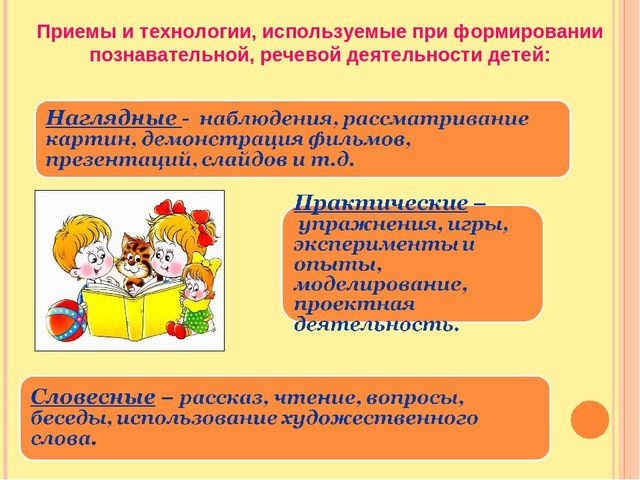 Приемы и технологии, используемые при формировании познавательной, речевой деятельности детей:

Наглядные - наблюдения, рассматривание картин, демонстрация фильмов, презентаций, слайдов и т.д.

Практические – упражнения, игры, эксперименты и опыты, моделирование, проектная деятельность.

Словесные – рассказ, чтение, вопросы, беседы, использование художественного слова.